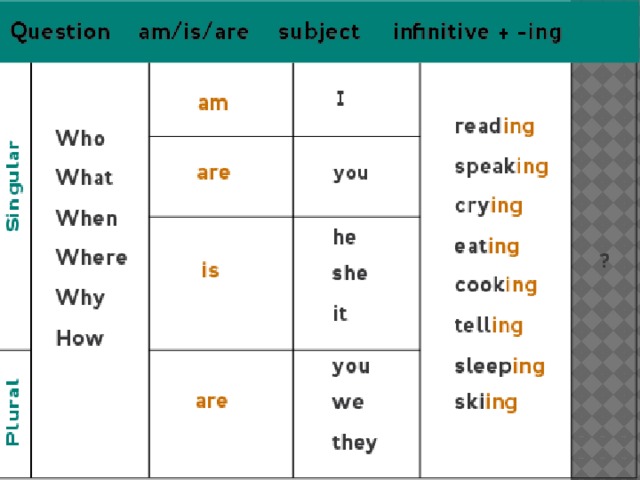 | | Question | am/is/are | subject | infinitive + -ing | |
|---|---|---|---|---|---|
| Singular | Who What When Where Why How | am | I | reading speaking crying eating cooking telling sleeping skiing | ? |
| | | are | you | | |
| | | is | he she it | | |
| Plural | | are | you we they | | |